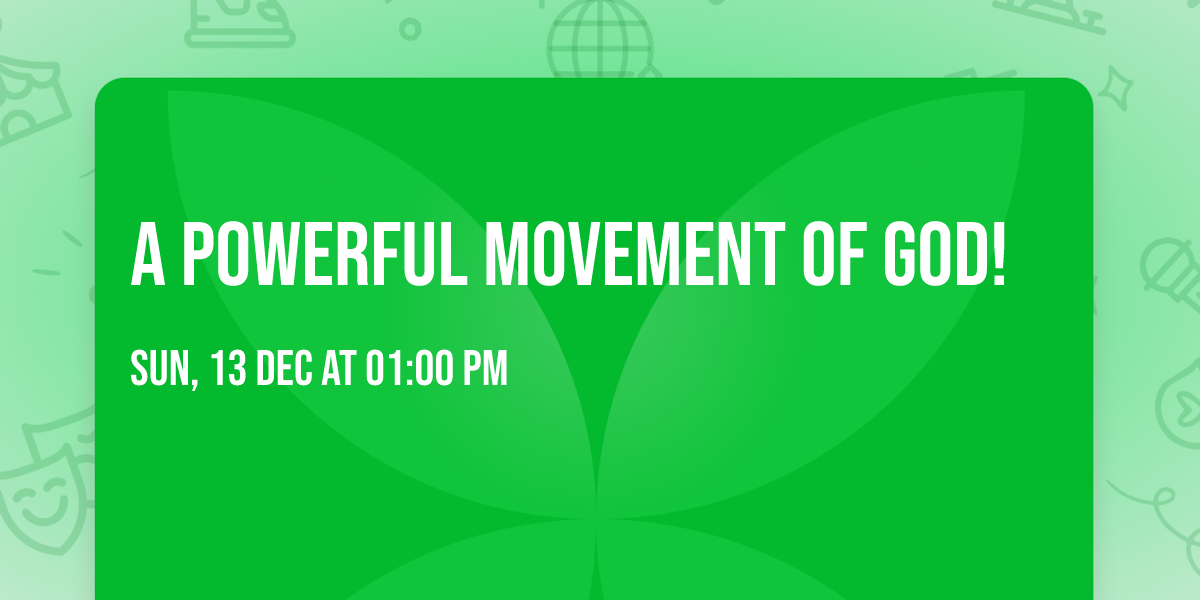 A POWERFUL MOVEMENT OF GOD!

SUN, 13 DEC AT 01:00 PM